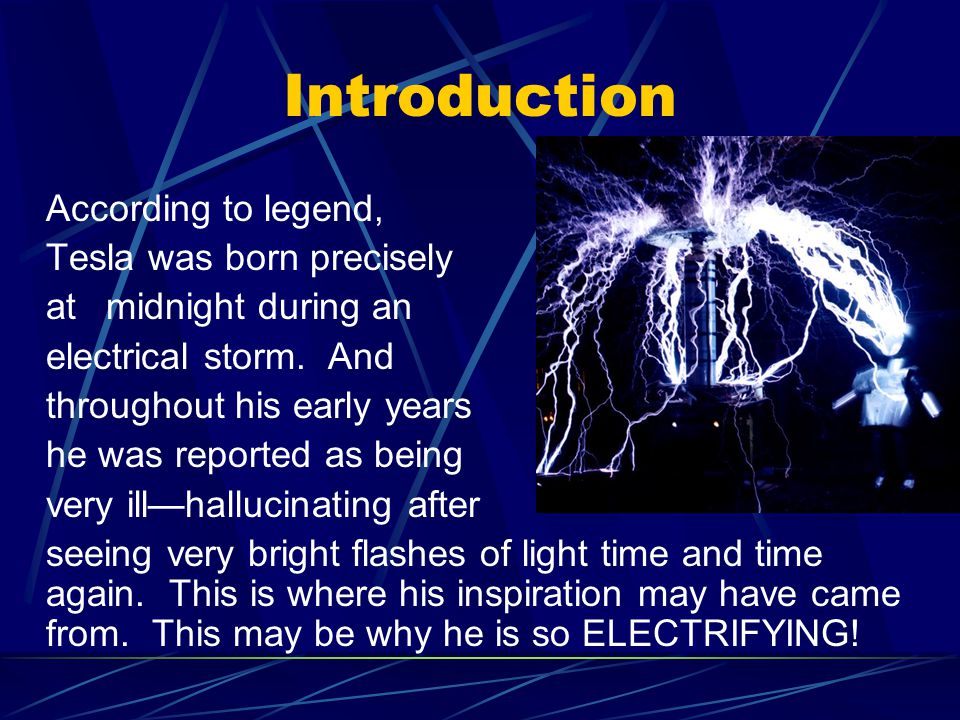 Introduction

According to legend, Tesla was born precisely at midnight during an electrical storm. And throughout his early years he was reported as being very ill—hallucinating after seeing very bright flashes of light time and time again. This is where his inspiration may have came from. This may be why he is so ELECTRIFYING!